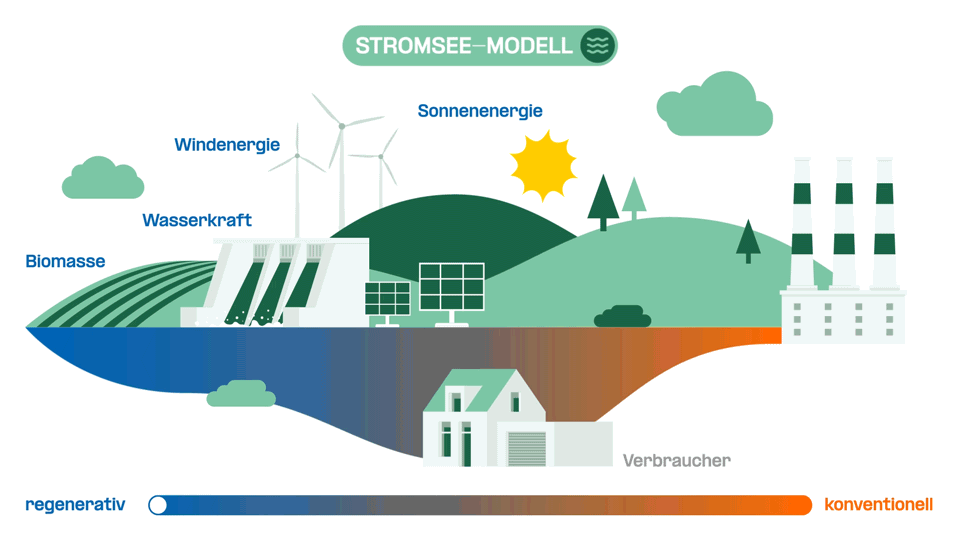 STROMSEE–MODELL

Sonnenenergie

Windenergie

Wasserkraft

Biomasse

Verbraucher

regenerativ

konventionell